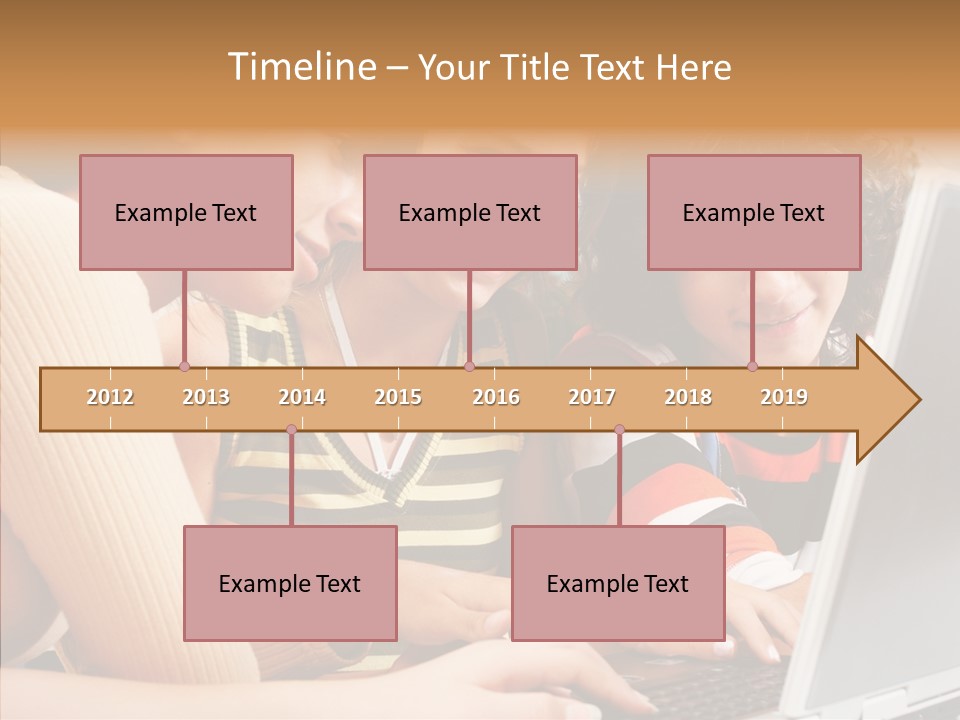 Timeline – Your Title Text Here

Example Text

Example Text

Example Text

2012 2013 2014 2015 2016 2017 2018 2019

Example Text

Example Text